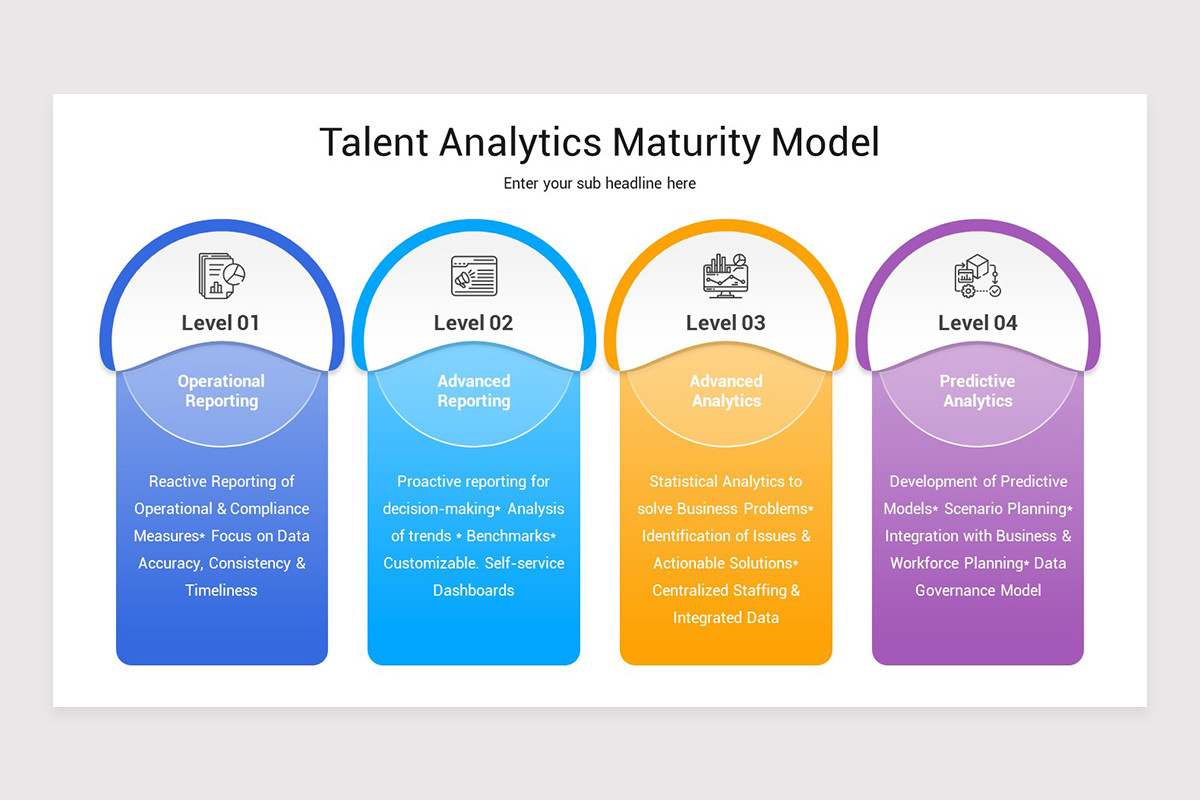 Talent Analytics Maturity Model

Enter your sub headline here

Level 01

Operational Reporting

Reactive Reporting of Operational & Compliance Measures• Focus on Data Accuracy, Consistency & Timeliness

Level 02

Advanced Reporting

Proactive reporting for decision-making• Analysis of trends • Benchmarks• Customizable. Self-service Dashboards

Level 03

Advanced Analytics

Statistical Analytics to solve Business Problems• Identification of Issues & Actionable Solutions• Centralized Staffing & Integrated Data

Level 04

Predictive Analytics

Development of Predictive Models• Scenario Planning• Integration with Business & Workforce Planning• Data Governance Model